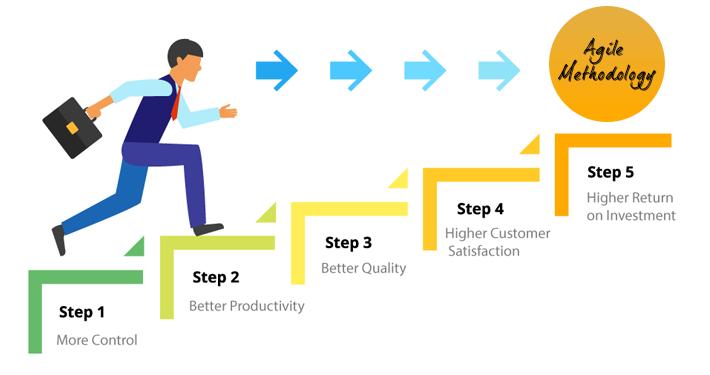 Agile Methodology

Step 1
More Control

Step 2
Better Productivity

Step 3
Better Quality

Step 4
Higher Customer Satisfaction

Step 5
Higher Return on Investment